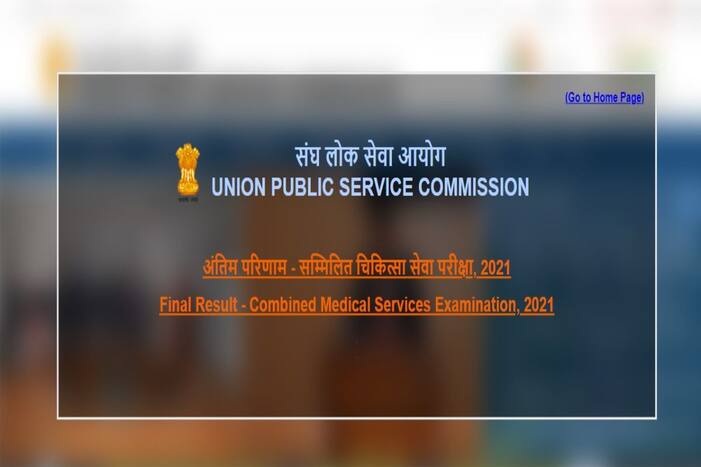 (Go to Home Page)

संघ लोक सेवा आयोग
UNION PUBLIC SERVICE COMMISSION

अंतिम परिणाम - सम्मिलित चिकित्सा सेवा परीक्षा, 2021

Final Result - Combined Medical Services Examination, 2021